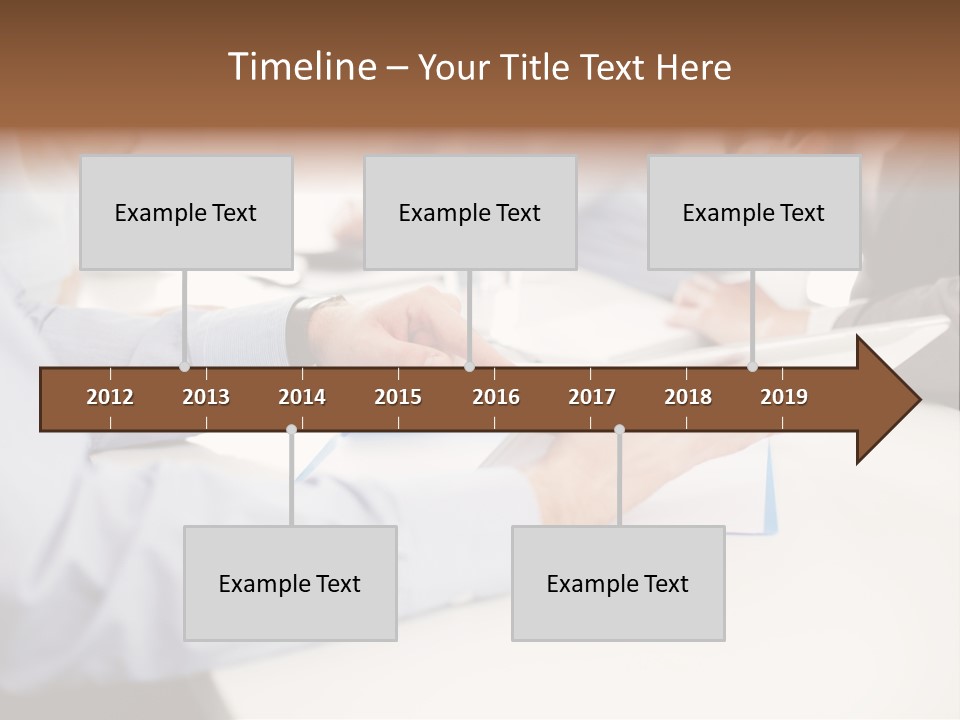 Timeline – Your Title Text Here

Example Text

Example Text

Example Text

2012 2013 2014 2015 2016 2017 2018 2019

Example Text

Example Text